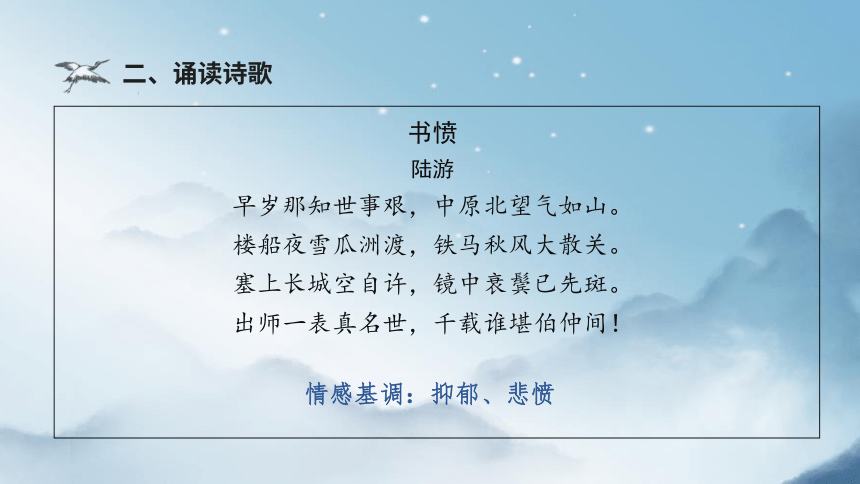 二、诵读诗歌

书愤
陆游
早岁那知世事艰，中原北望气如山。
楼船夜雪瓜洲渡，铁马秋风大散关。
塞上长城空自许，镜中衰鬓已先斑。
出师一表真名世，千载谁堪伯仲间！

情感基调：抑郁、悲愤